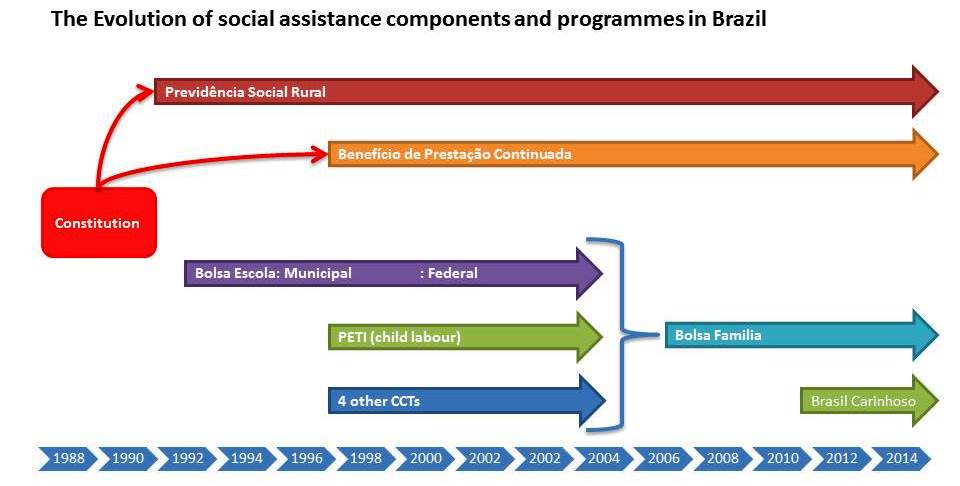 The Evolution of social assistance components and programmes in Brazil

Previdência Social Rural

Benefício de Prestação Continuada

Constitution

Bolsa Escola: Municipal : Federal

PETI (child labour)

4 other CCTs

Bolsa Familia

Brasil Carinhoso

1988 1990 1992 1994 1996 1998 2000 2002 2002 2004 2006 2008 2010 2012 2014